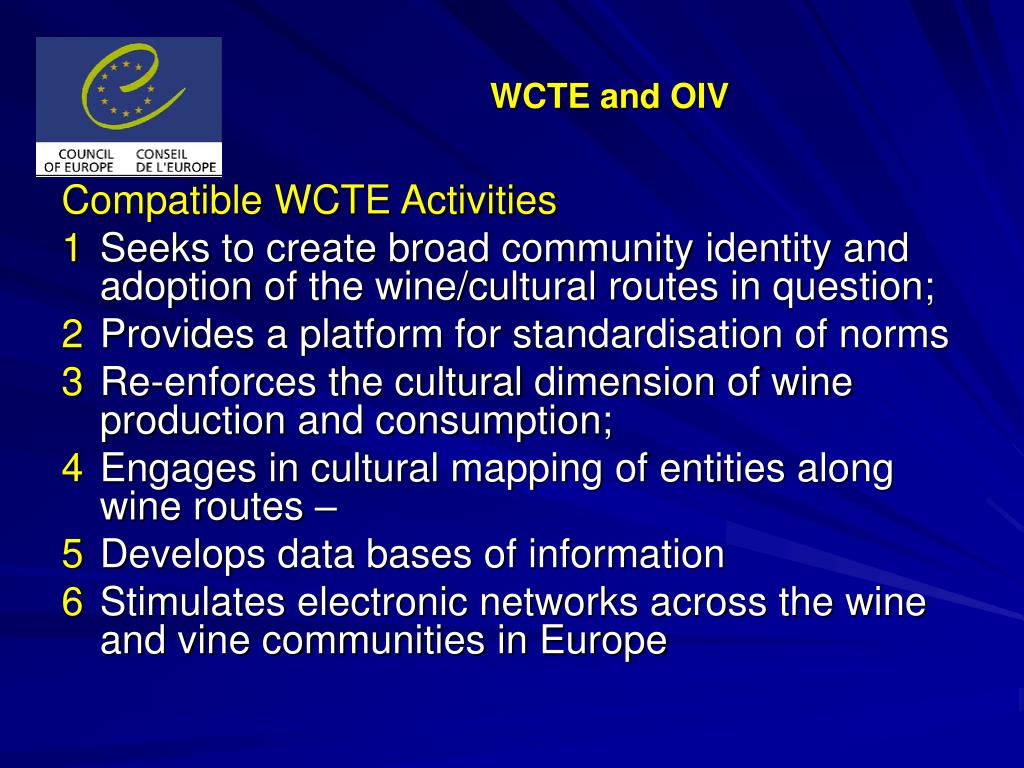 COUNCIL OF EUROPE CONSEIL DE L'EUROPE

WCTE and OIV

Compatible WCTE Activities

1 Seeks to create broad community identity and adoption of the wine/cultural routes in question;

2 Provides a platform for standardisation of norms

3 Re-enforces the cultural dimension of wine production and consumption;

4 Engages in cultural mapping of entities along wine routes –

5 Develops data bases of information

6 Stimulates electronic networks across the wine and vine communities in Europe